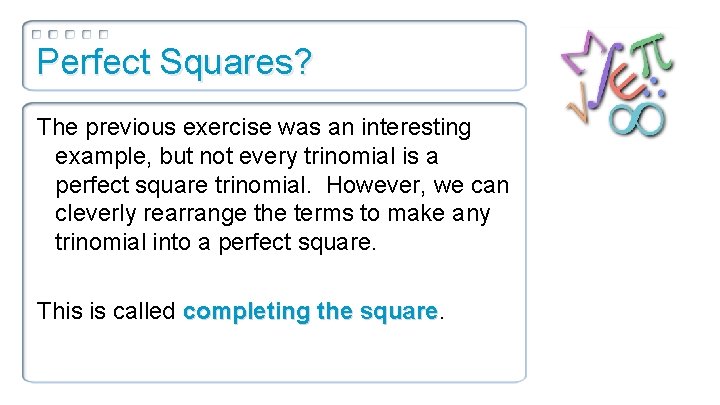 Perfect Squares?

The previous exercise was an interesting example, but not every trinomial is a perfect square trinomial. However, we can cleverly rearrange the terms to make any trinomial into a perfect square.

This is called completing the square.